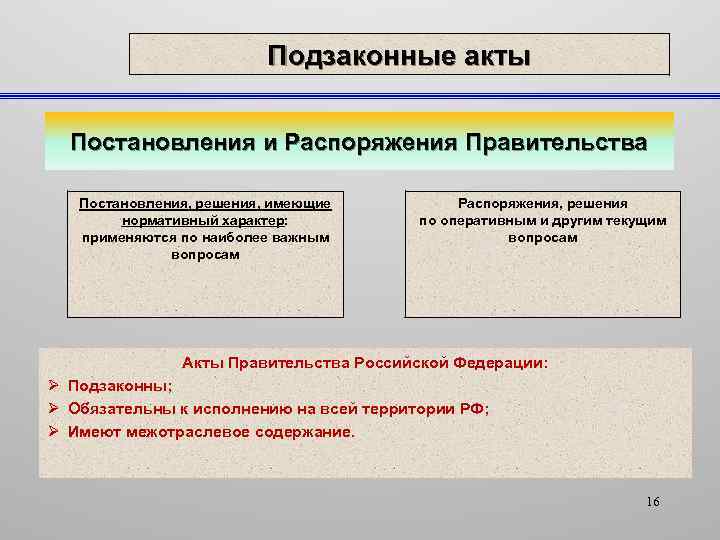 Подзаконные акты

Постановления и Распоряжения Правительства

Постановления, решения, имеющие нормативный характер: применяются по наиболее важным вопросам

Распоряжения, решения по оперативным и другим текущим вопросам

Акты Правительства Российской Федерации:

➢ Подзаконны;
➢ Обязательны к исполнению на всей территории РФ;
➢ Имеют межотраслевое содержание.

16